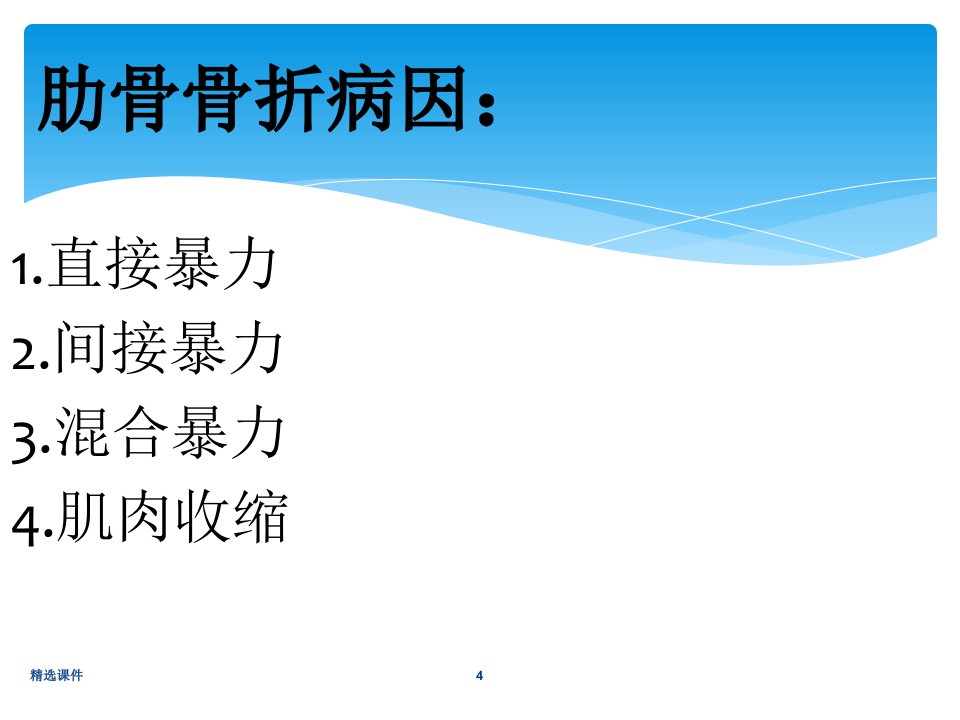 肋骨骨折病因：

1.直接暴力
2.间接暴力
3.混合暴力
4.肌肉收缩

精选课件

4